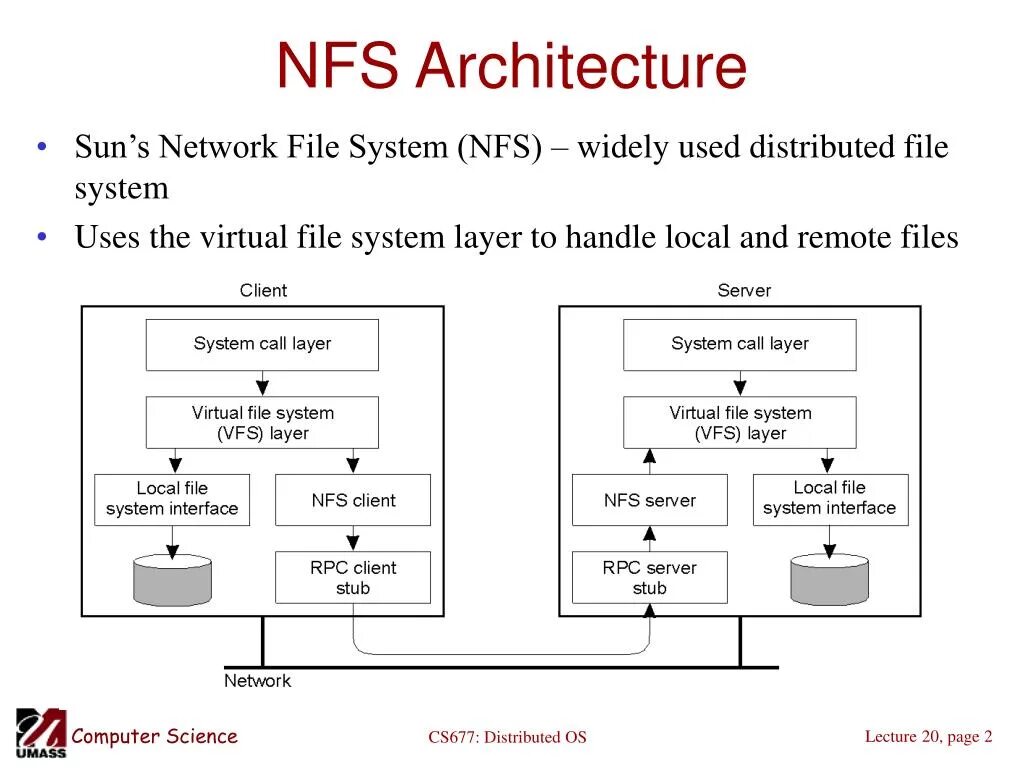 NFS Architecture

• Sun's Network File System (NFS) – widely used distributed file system

• Uses the virtual file system layer to handle local and remote files

Client

System call layer

Virtual file system (VFS) layer

Local file system interface

NFS client

RPC client stub

Server

System call layer

Virtual file system (VFS) layer

NFS server

Local file system interface

RPC server stub

Network

UMASS

Computer Science

CS677: Distributed OS

Lecture 20, page 2